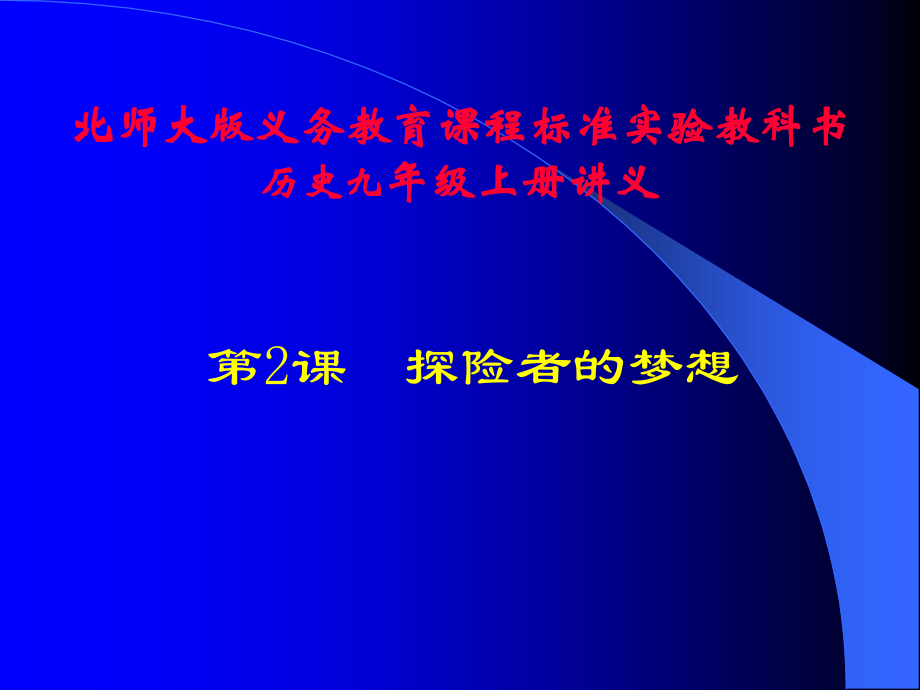 北师大版义务教育课程标准实验教科书
历史九年级上册讲义

第2课　探险者的梦想